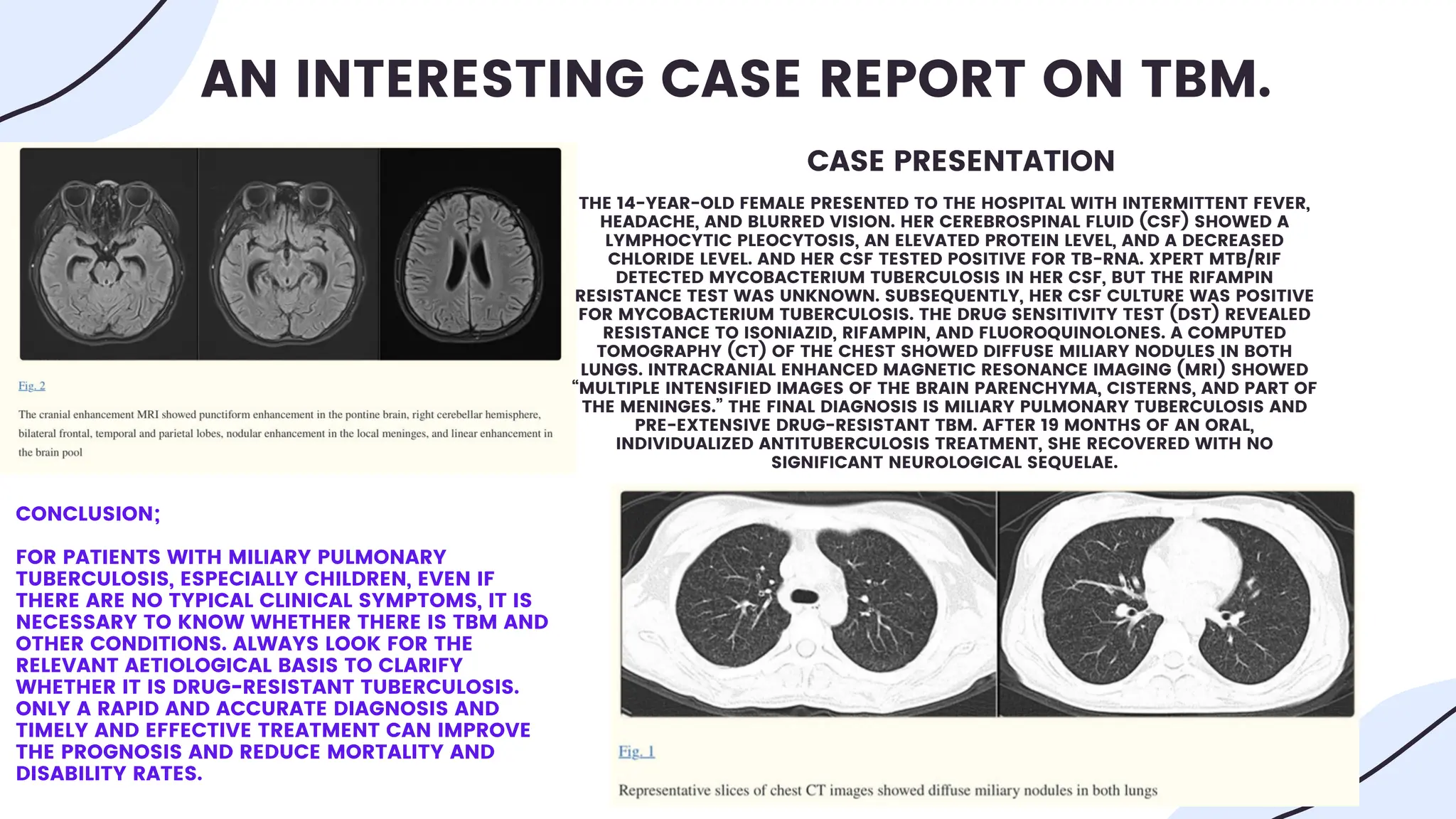 AN INTERESTING CASE REPORT ON TBM.

Fig. 2

The cranial enhancement MRI showed punctiform enhancement in the pontine brain, right cerebellar hemisphere, bilateral frontal, temporal and parietal lobes, nodular enhancement in the local meninges, and linear enhancement in the brain pool

CASE PRESENTATION

THE 14-YEAR-OLD FEMALE PRESENTED TO THE HOSPITAL WITH INTERMITTENT FEVER, HEADACHE, AND BLURRED VISION. HER CEREBROSPINAL FLUID (CSF) SHOWED A LYMPHOCYTIC PLEOCYTOSIS, AN ELEVATED PROTEIN LEVEL, AND A DECREASED CHLORIDE LEVEL. AND HER CSF TESTED POSITIVE FOR TB-RNA. XPERT MTB/RIF DETECTED MYCOBACTERIUM TUBERCULOSIS IN HER CSF, BUT THE RIFAMPIN RESISTANCE TEST WAS UNKNOWN. SUBSEQUENTLY, HER CSF CULTURE WAS POSITIVE FOR MYCOBACTERIUM TUBERCULOSIS. THE DRUG SENSITIVITY TEST (DST) REVEALED RESISTANCE TO ISONIAZID, RIFAMPIN, AND FLUOROQUINOLONES. A COMPUTED TOMOGRAPHY (CT) OF THE CHEST SHOWED DIFFUSE MILIARY NODULES IN BOTH LUNGS. INTRACRANIAL ENHANCED MAGNETIC RESONANCE IMAGING (MRI) SHOWED “MULTIPLE INTENSIFIED IMAGES OF THE BRAIN PARENCHYMA, CISTERNS, AND PART OF THE MENINGES.” THE FINAL DIAGNOSIS IS MILIARY PULMONARY TUBERCULOSIS AND PRE-EXTENSIVE DRUG-RESISTANT TBM. AFTER 19 MONTHS OF AN ORAL, INDIVIDUALIZED ANTITUBERCULOSIS TREATMENT, SHE RECOVERED WITH NO SIGNIFICANT NEUROLOGICAL SEQUELAE.

CONCLUSION;

FOR PATIENTS WITH MILIARY PULMONARY TUBERCULOSIS, ESPECIALLY CHILDREN, EVEN IF THERE ARE NO TYPICAL CLINICAL SYMPTOMS, IT IS NECESSARY TO KNOW WHETHER THERE IS TBM AND OTHER CONDITIONS. ALWAYS LOOK FOR THE RELEVANT AETIOLOGICAL BASIS TO CLARIFY WHETHER IT IS DRUG-RESISTANT TUBERCULOSIS. ONLY A RAPID AND ACCURATE DIAGNOSIS AND TIMELY AND EFFECTIVE TREATMENT CAN IMPROVE THE PROGNOSIS AND REDUCE MORTALITY AND DISABILITY RATES.

Fig. 1

Representative slices of chest CT images showed diffuse miliary nodules in both lungs